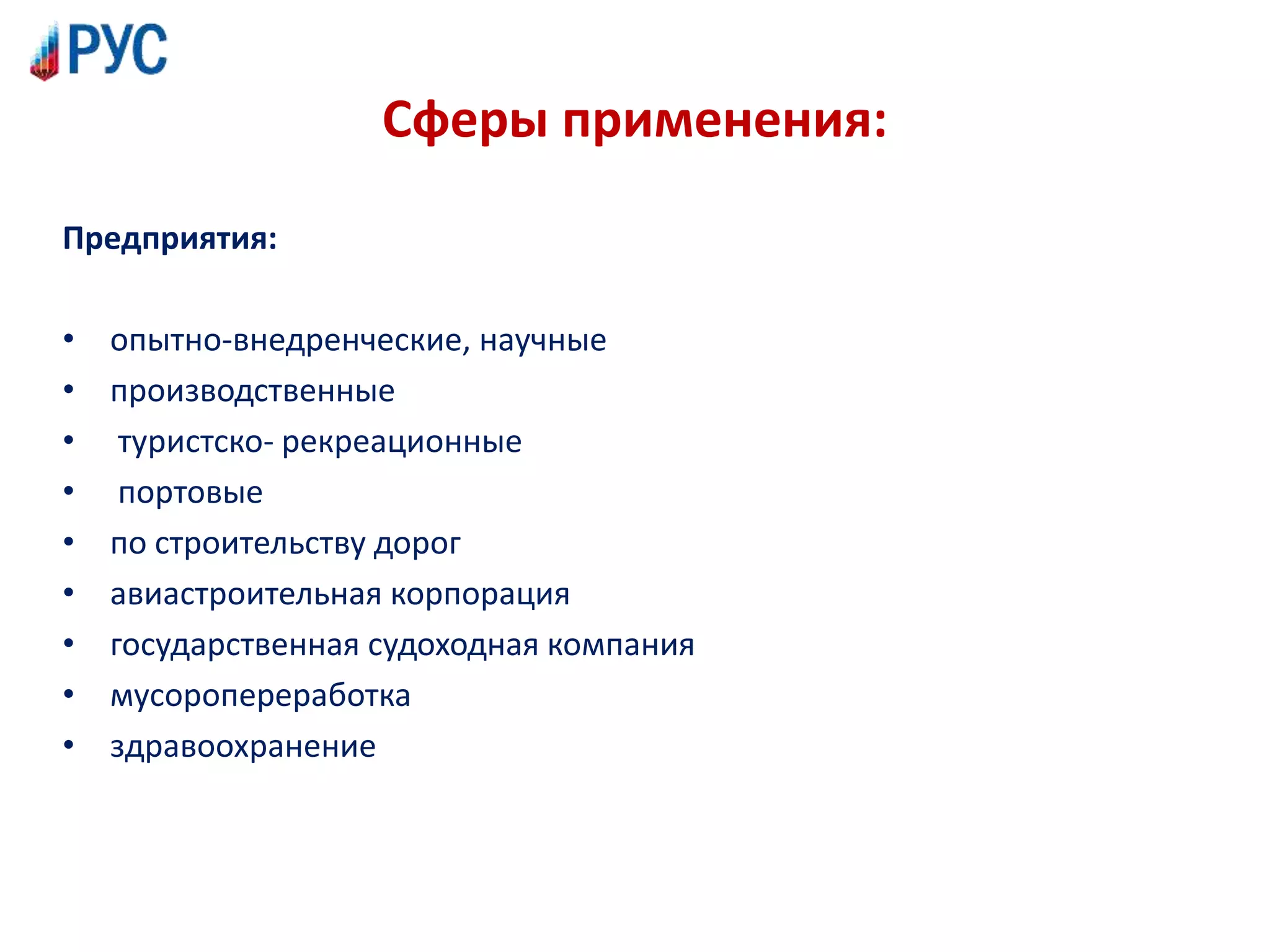 РУС

Сферы применения:

Предприятия:

• опытно-внедренческие, научные
• производственные
• туристско- рекреационные
• портовые
• по строительству дорог
• авиастроительная корпорация
• государственная судоходная компания
• мусоропереработка
• здравоохранение